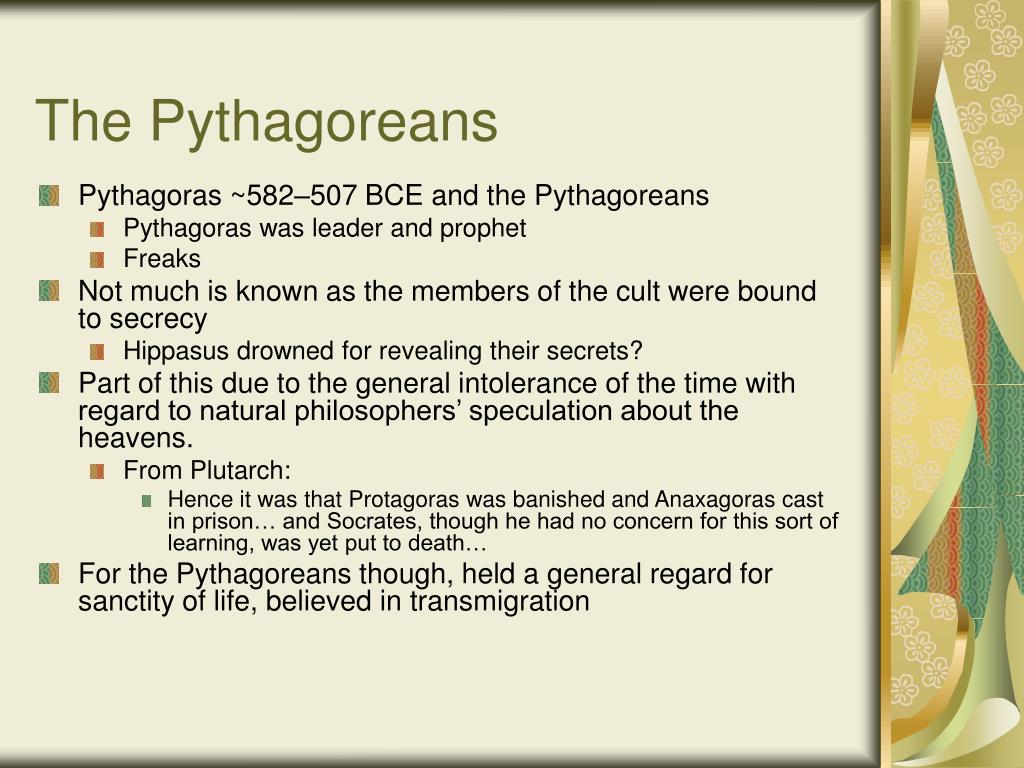 The Pythagoreans

Pythagoras ~582–507 BCE and the Pythagoreans

Pythagoras was leader and prophet

Freaks

Not much is known as the members of the cult were bound to secrecy

Hippasus drowned for revealing their secrets?

Part of this due to the general intolerance of the time with regard to natural philosophers’ speculation about the heavens.

From Plutarch:

Hence it was that Protagoras was banished and Anaxagoras cast in prison… and Socrates, though he had no concern for this sort of learning, was yet put to death…

For the Pythagoreans though, held a general regard for sanctity of life, believed in transmigration